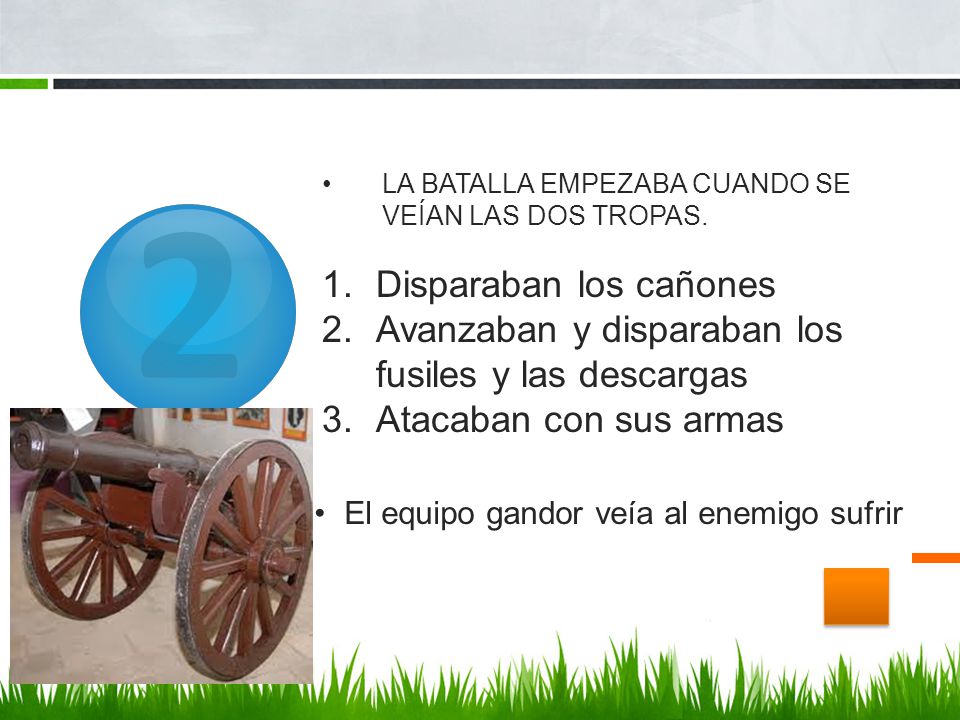 2

• LA BATALLA EMPEZABA CUANDO SE VEÍAN LAS DOS TROPAS.

1. Disparaban los cañones
2. Avanzaban y disparaban los fusiles y las descargas
3. Atacaban con sus armas

• El equipo gandor veía al enemigo sufrir